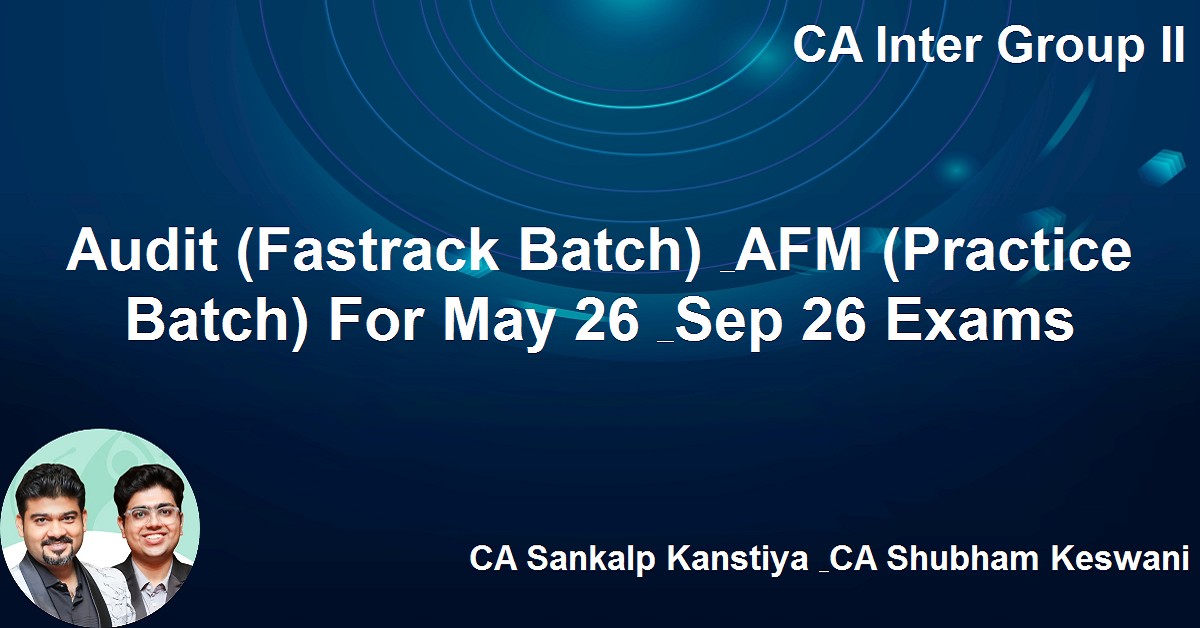 CA Inter Group II

Audit (Fastrack Batch) _AFM (Practice Batch) For May 26 _Sep 26 Exams

CA Sankalp Kanstiya _CA Shubham Keswani